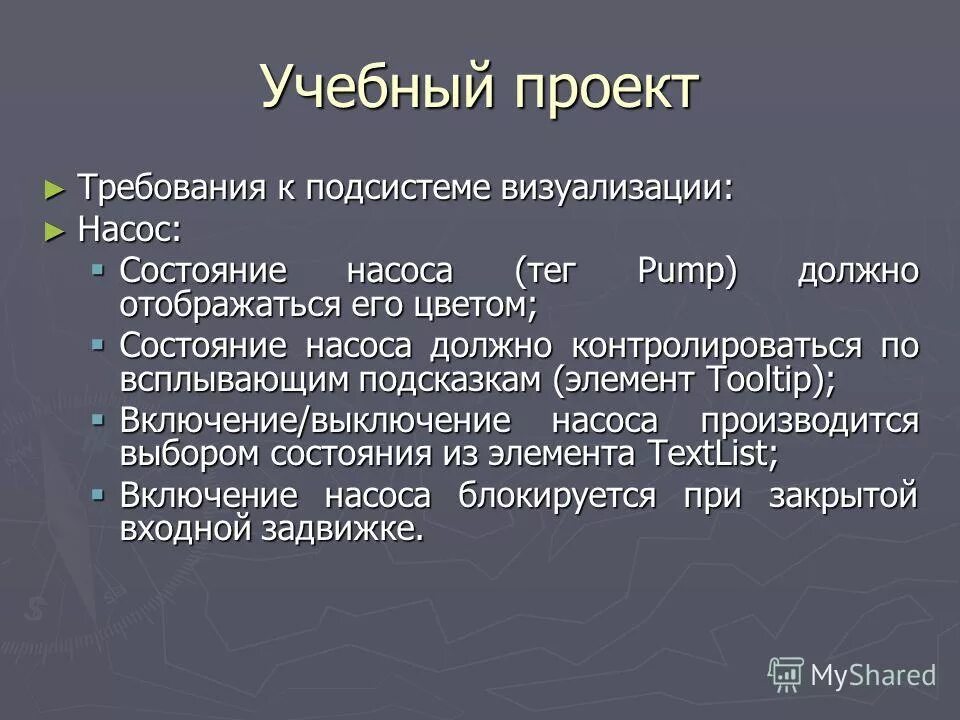 Учебный проект

► Требования к подсистеме визуализации:
► Насос:
▪ Состояние насоса (тег Pump) должно отображаться его цветом;
▪ Состояние насоса должно контролироваться по всплывающим подсказкам (элемент Tooltip);
▪ Включение/выключение насоса производится выбором состояния из элемента TextList;
▪ Включение насоса блокируется при закрытой входной задвижке.

MyShared